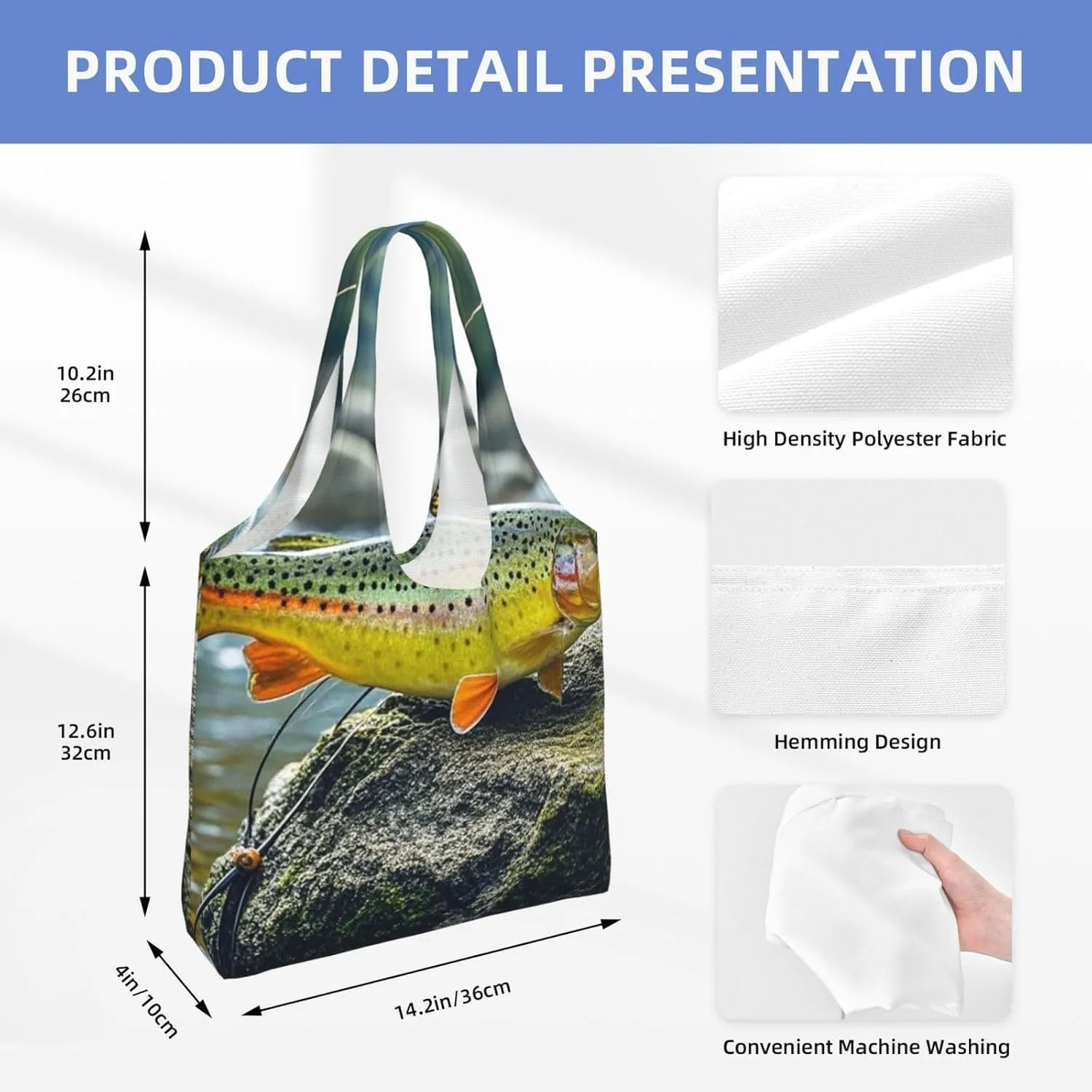 PRODUCT DETAIL PRESENTATION

10.2in
26cm

12.6in
32cm

4in/10cm

14.2in/36cm

High Density Polyester Fabric

Hemming Design

Convenient Machine Washing